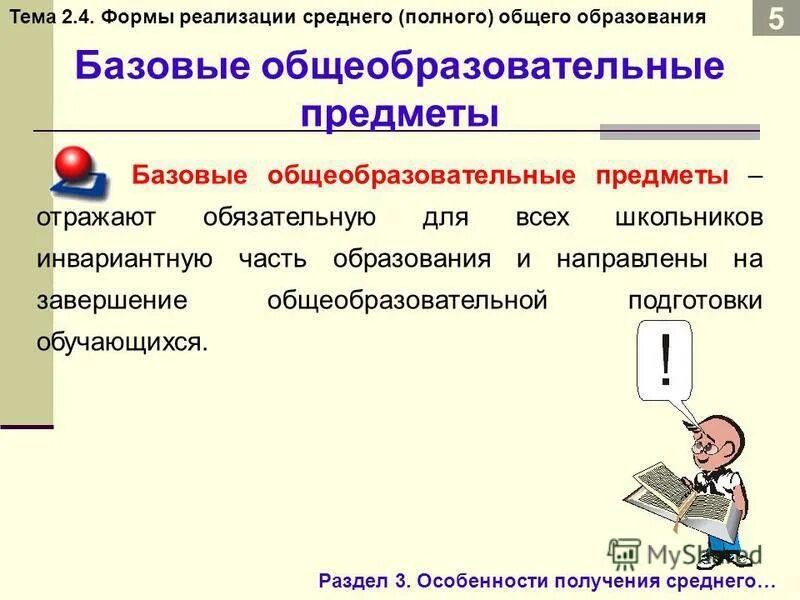 Тема 2.4. Формы реализации среднего (полного) общего образования

5

Базовые общеобразовательные предметы

Базовые общеобразовательные предметы – отражают обязательную для всех школьников инвариантную часть образования и направлены на завершение общеобразовательной подготовки обучающихся.

!

MyShared

Раздел 3. Особенности получения среднего…